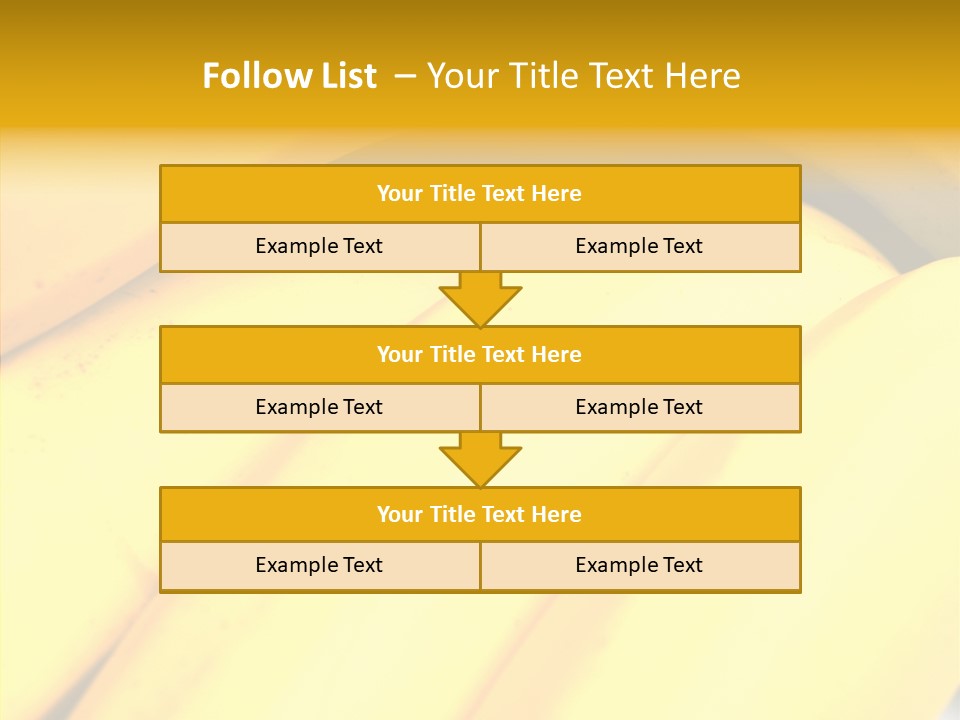 Follow List – Your Title Text Here

Your Title Text Here

Example Text

Example Text

Your Title Text Here

Example Text

Example Text

Your Title Text Here

Example Text

Example Text